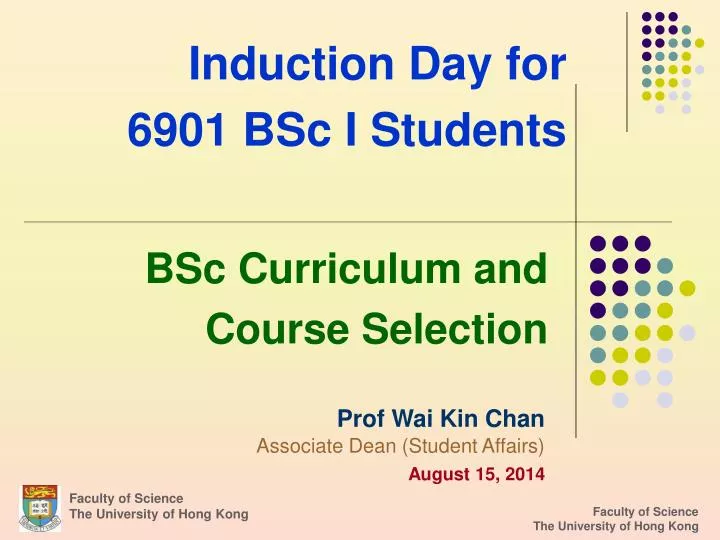 Induction Day for
6901 BSc I Students

BSc Curriculum and
Course Selection

Prof Wai Kin Chan
Associate Dean (Student Affairs)
August 15, 2014

Faculty of Science
The University of Hong Kong

Faculty of Science
The University of Hong Kong